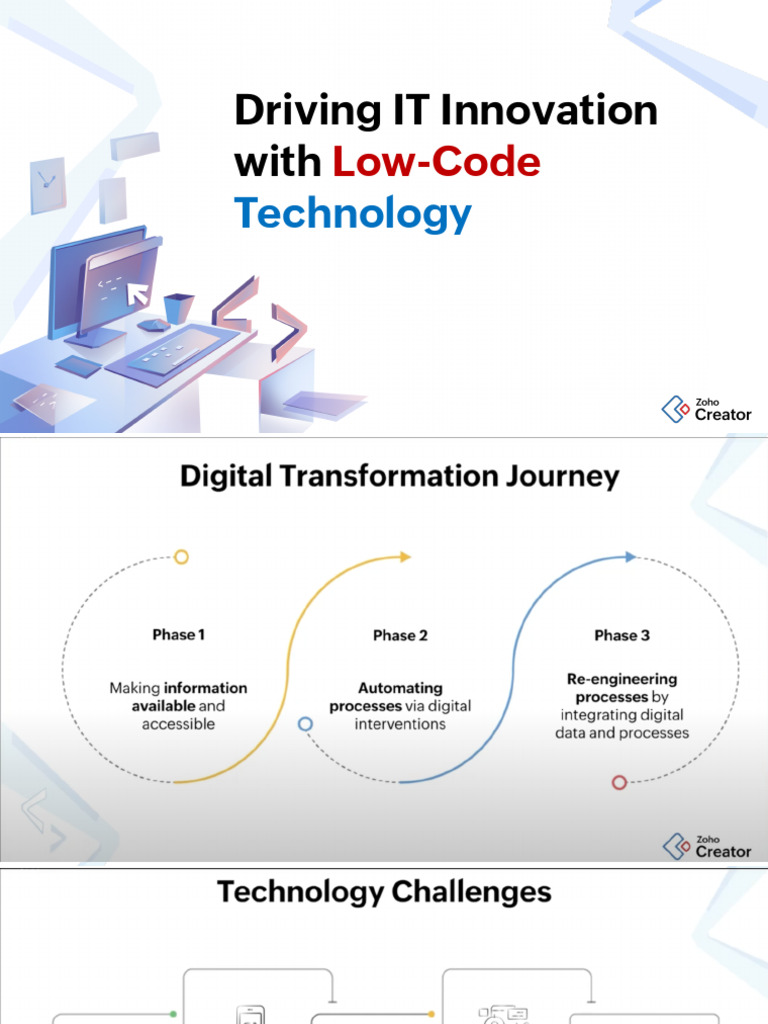 Driving IT Innovation with Low-Code Technology

Zoho Creator

Digital Transformation Journey

Phase 1

Making information available and accessible

Phase 2

Automating processes via digital interventions

Phase 3

Re-engineering processes by integrating digital data and processes

Zoho Creator

Technology Challenges